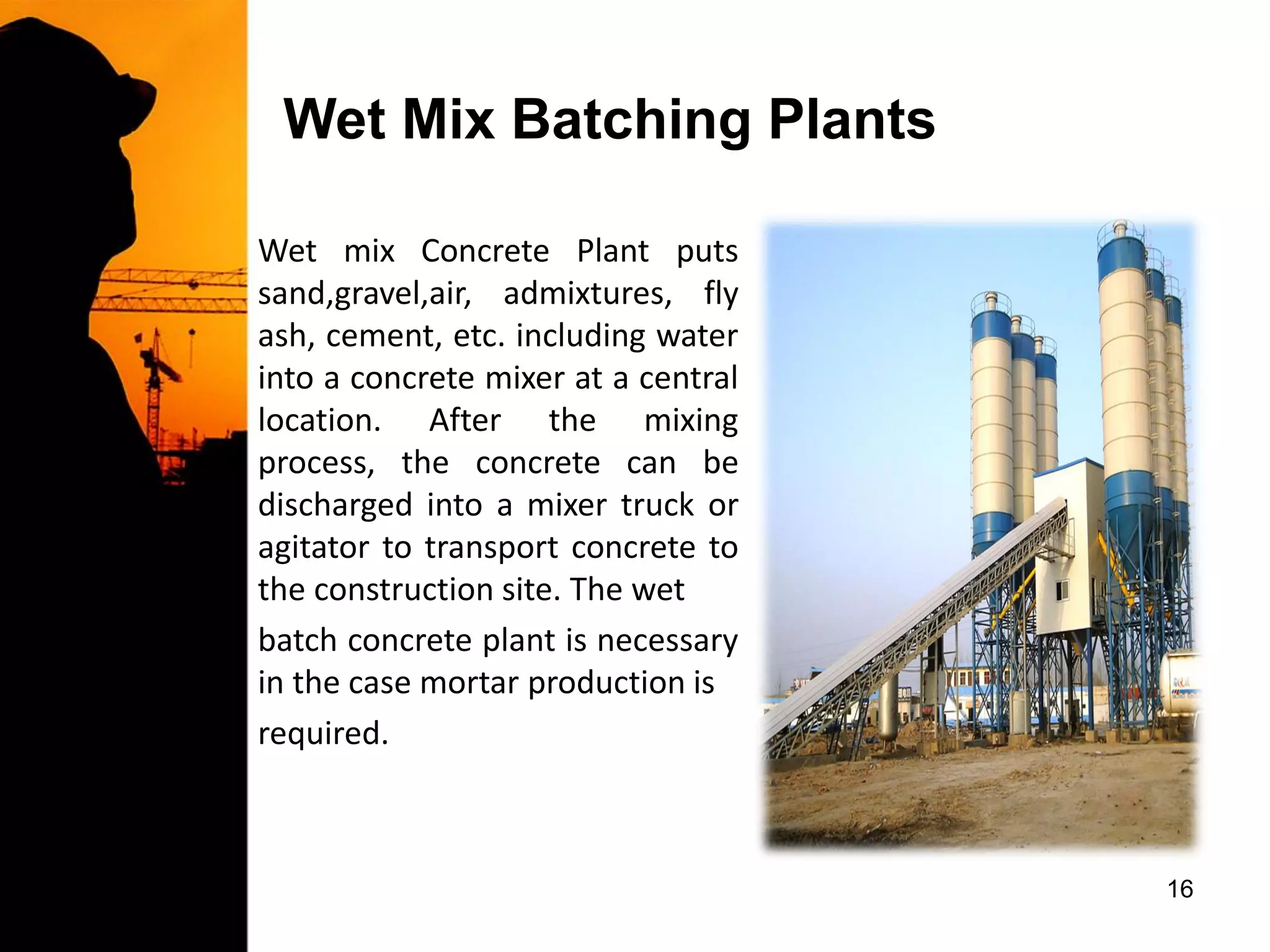 Wet Mix Batching Plants

Wet mix Concrete Plant puts sand,gravel,air, admixtures, fly ash, cement, etc. including water into a concrete mixer at a central location. After the mixing process, the concrete can be discharged into a mixer truck or agitator to transport concrete to the construction site. The wet batch concrete plant is necessary in the case mortar production is required.

16